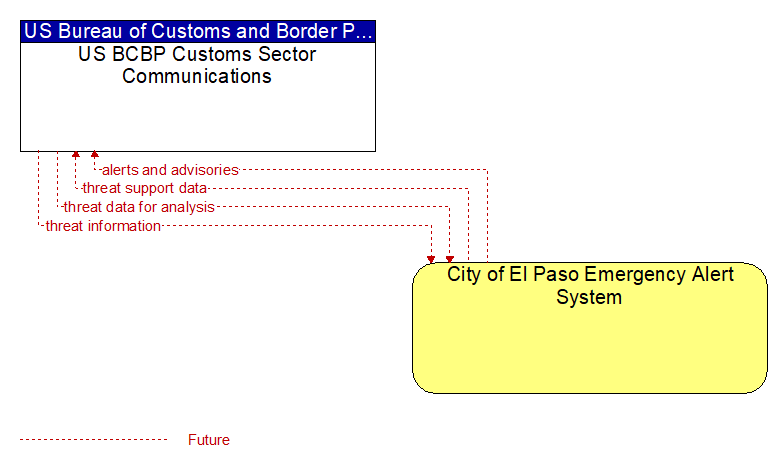 US Bureau of Customs and Border P...
US BCBP Customs Sector Communications

alerts and advisories
threat support data
threat data for analysis
threat information

City of El Paso Emergency Alert System

Future